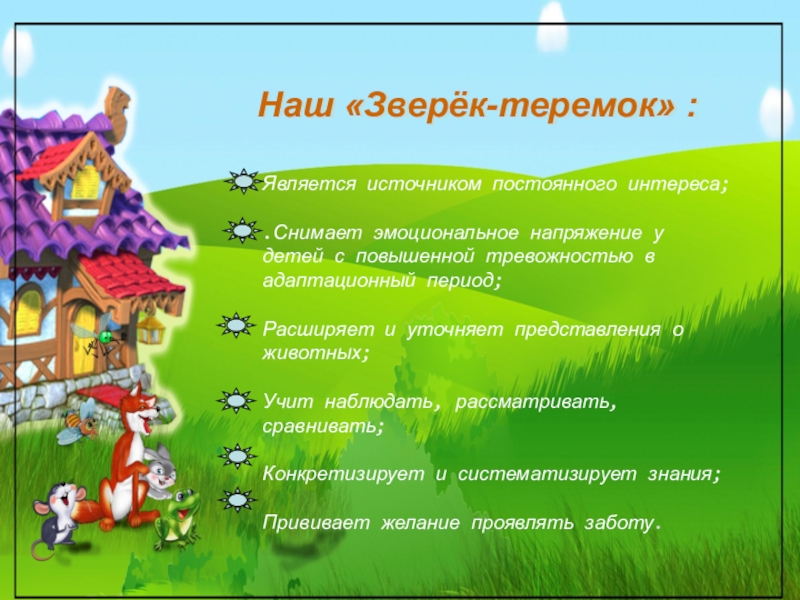 Наш «Зверёк-теремок» :

Является источником постоянного интереса;

.Снимает эмоциональное напряжение у детей с повышенной тревожностью в адаптационный период;

Расширяет и уточняет представления о животных;

Учит наблюдать, рассматривать, сравнивать;

Конкретизирует и систематизирует знания;

Прививает желание проявлять заботу.